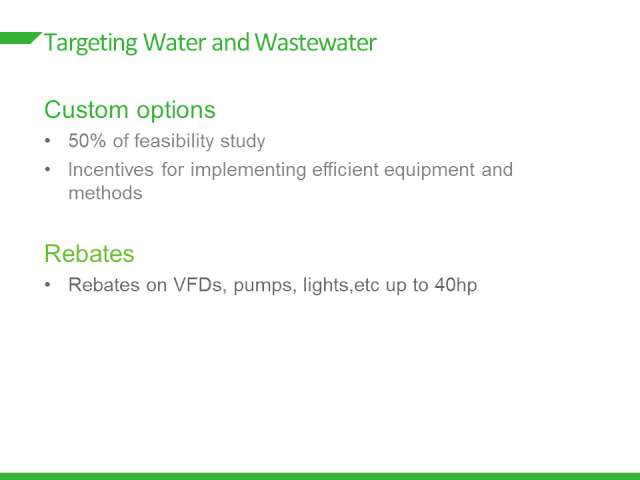 Targeting Water and Wastewater

Custom options

• 50% of feasibility study
• Incentives for implementing efficient equipment and methods

Rebates

• Rebates on VFDs, pumps, lights,etc up to 40hp